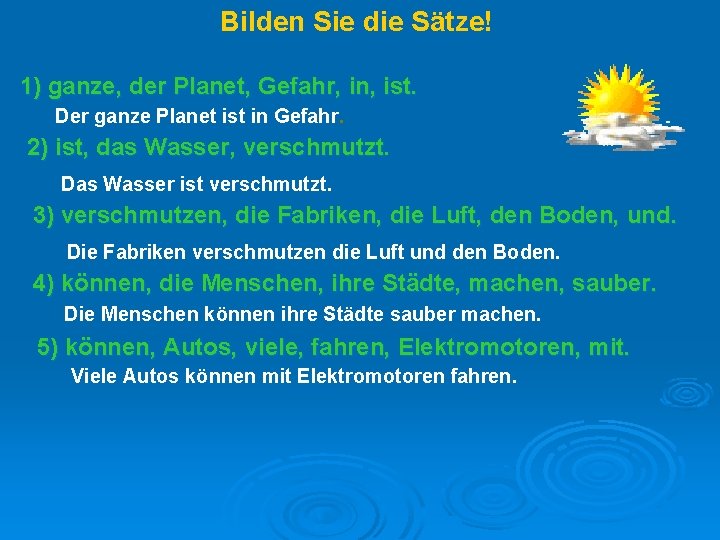 Bilden Sie die Sätze!

1) ganze, der Planet, Gefahr, in, ist.

Der ganze Planet ist in Gefahr.

2) ist, das Wasser, verschmutzt.

Das Wasser ist verschmutzt.

3) verschmutzen, die Fabriken, die Luft, den Boden, und.

Die Fabriken verschmutzen die Luft und den Boden.

4) können, die Menschen, ihre Städte, machen, sauber.

Die Menschen können ihre Städte sauber machen.

5) können, Autos, viele, fahren, Elektromotoren, mit.

Viele Autos können mit Elektromotoren fahren.